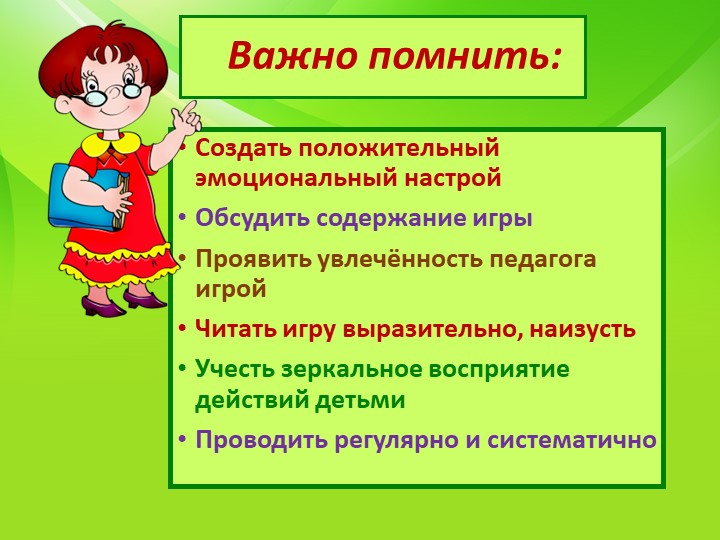 Важно помнить:

• Создать положительный эмоциональный настрой
• Обсудить содержание игры
• Проявить увлечённость педагога игрой
• Читать игру выразительно, наизусть
• Учесть зеркальное восприятие действий детьми
• Проводить регулярно и систематично